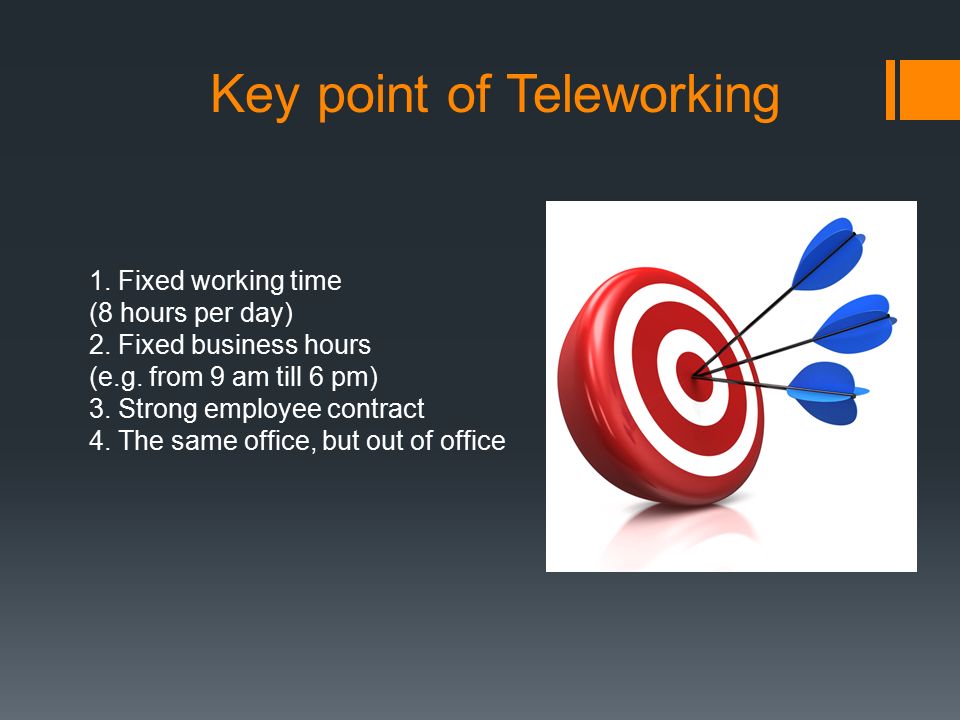 Key point of Teleworking

1. Fixed working time
(8 hours per day)
2. Fixed business hours
(e.g. from 9 am till 6 pm)
3. Strong employee contract
4. The same office, but out of office